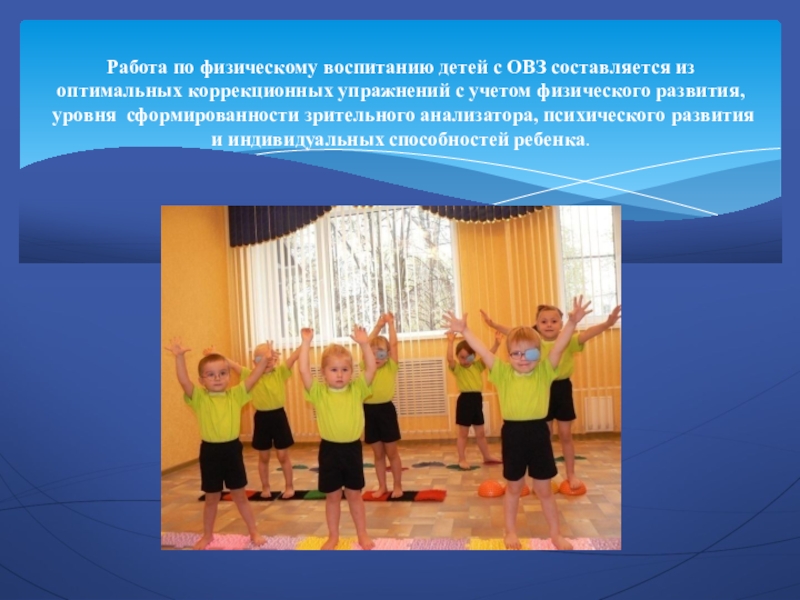 Работа по физическому воспитанию детей с ОВЗ составляется из оптимальных коррекционных упражнений с учетом физического развития, уровня сформированности зрительного анализатора, психического развития и индивидуальных способностей ребенка.